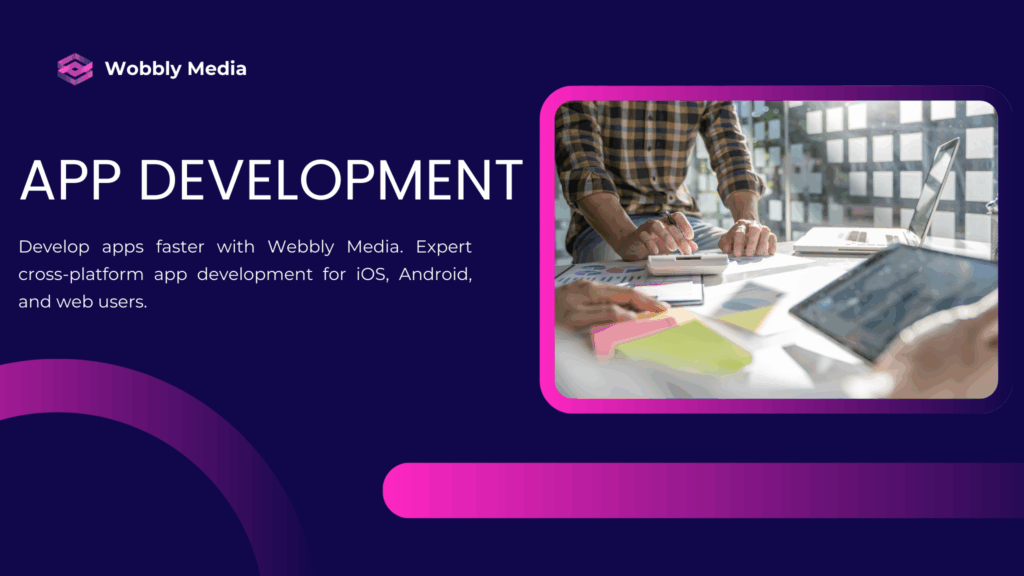 Wobbly Media

APP DEVELOPMENT

Develop apps faster with Webbly Media. Expert cross-platform app development for iOS, Android, and web users.